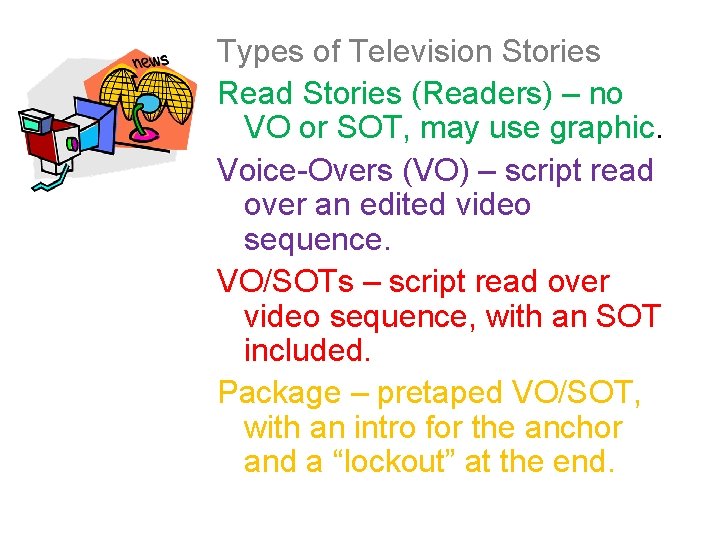 news

Types of Television Stories

Read Stories (Readers) – no VO or SOT, may use graphic.

Voice-Overs (VO) – script read over an edited video sequence.

VO/SOTs – script read over video sequence, with an SOT included.

Package – pretaped VO/SOT, with an intro for the anchor and a “lockout” at the end.